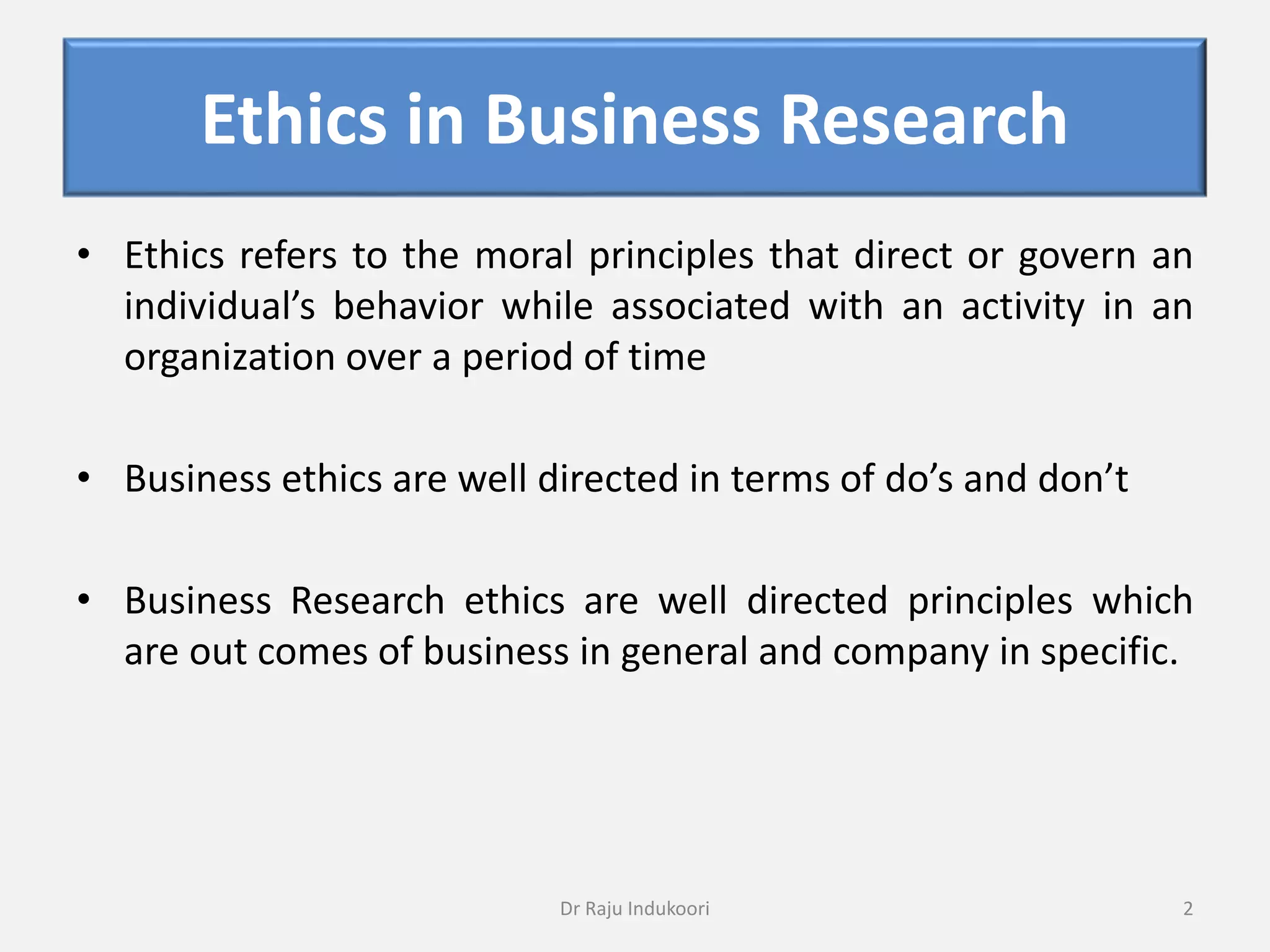 Ethics in Business Research

• Ethics refers to the moral principles that direct or govern an individual’s behavior while associated with an activity in an organization over a period of time

• Business ethics are well directed in terms of do’s and don’t

• Business Research ethics are well directed principles which are out comes of business in general and company in specific.

Dr Raju Indukoori

2